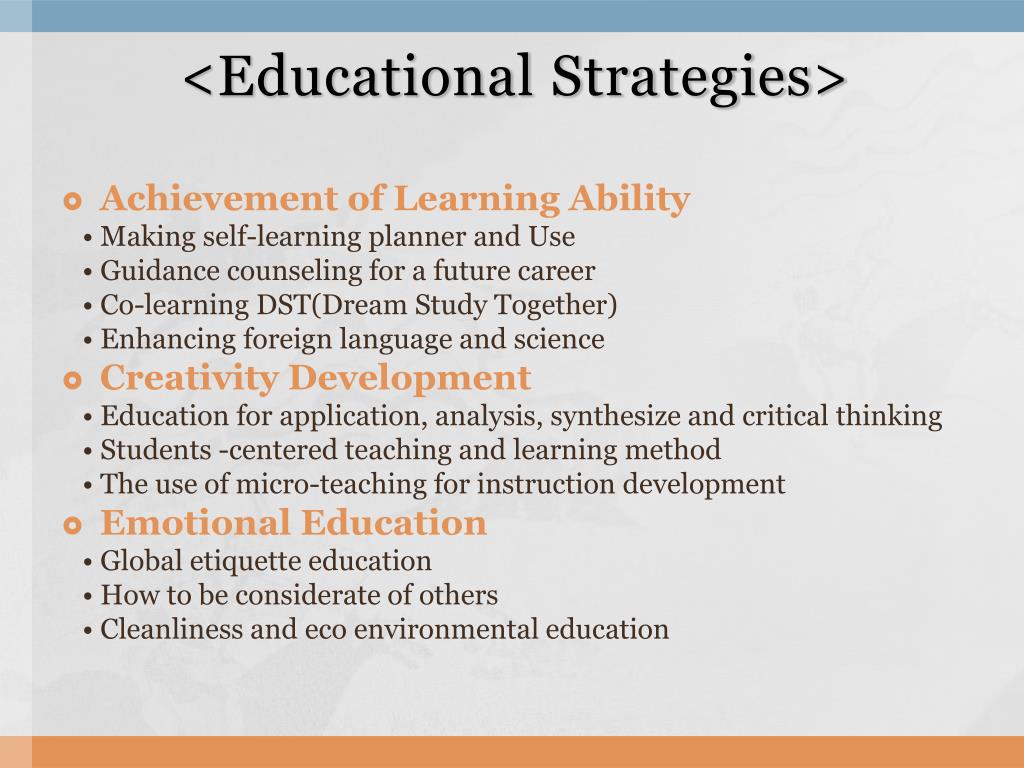 <Educational Strategies>

Achievement of Learning Ability
• Making self-learning planner and Use
• Guidance counseling for a future career
• Co-learning DST(Dream Study Together)
• Enhancing foreign language and science

Creativity Development
• Education for application, analysis, synthesize and critical thinking
• Students -centered teaching and learning method
• The use of micro-teaching for instruction development

Emotional Education
• Global etiquette education
• How to be considerate of others
• Cleanliness and eco environmental education